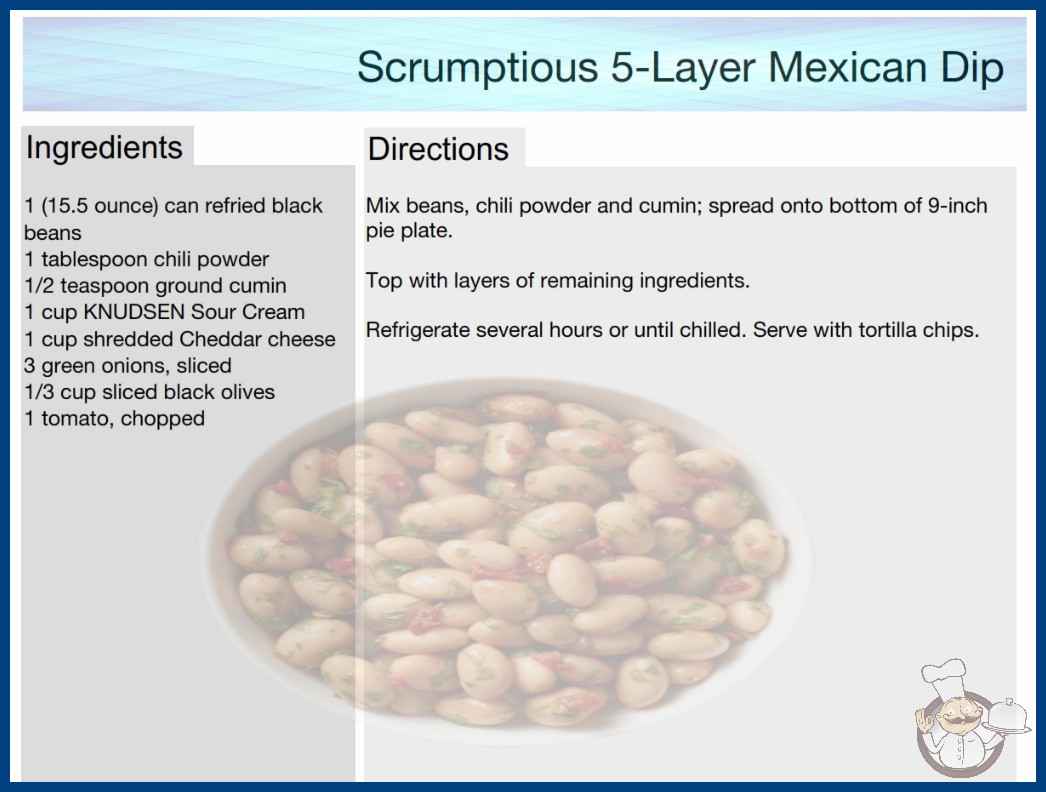 Scrumptious 5-Layer Mexican Dip

Ingredients

1 (15.5 ounce) can refried black beans
1 tablespoon chili powder
1/2 teaspoon ground cumin
1 cup KNUDSEN Sour Cream
1 cup shredded Cheddar cheese
3 green onions, sliced
1/3 cup sliced black olives
1 tomato, chopped

Directions

Mix beans, chili powder and cumin; spread onto bottom of 9-inch pie plate.

Top with layers of remaining ingredients.

Refrigerate several hours or until chilled. Serve with tortilla chips.